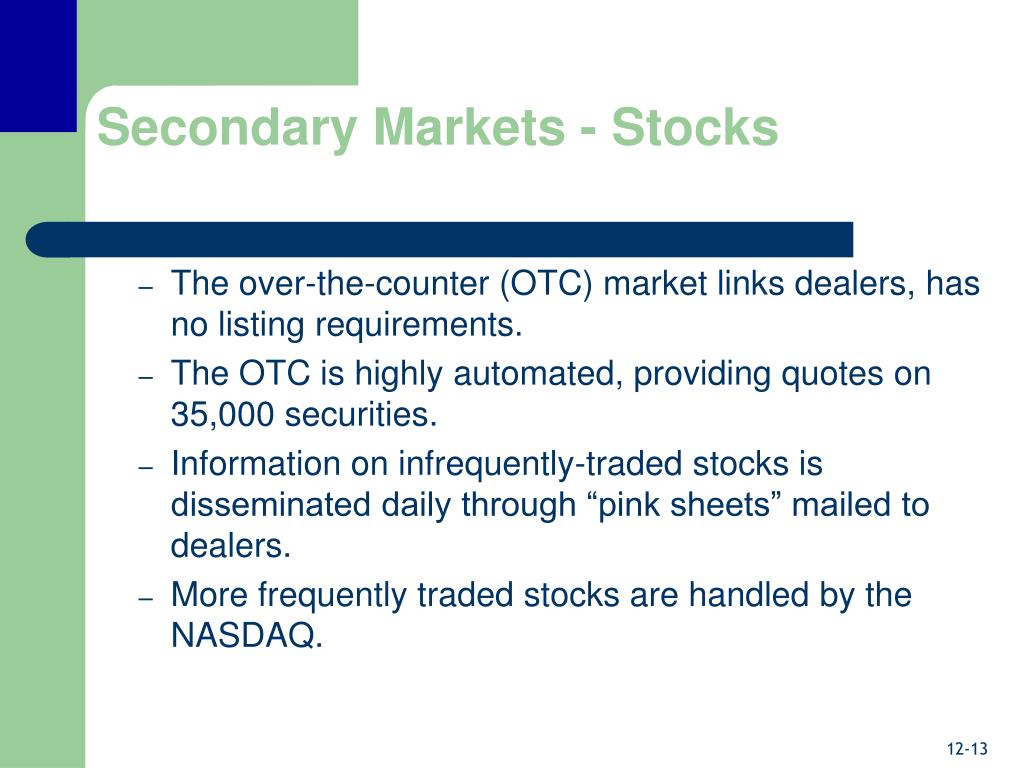 Secondary Markets - Stocks

– The over-the-counter (OTC) market links dealers, has no listing requirements.
– The OTC is highly automated, providing quotes on 35,000 securities.
– Information on infrequently-traded stocks is disseminated daily through “pink sheets” mailed to dealers.
– More frequently traded stocks are handled by the NASDAQ.

12-13